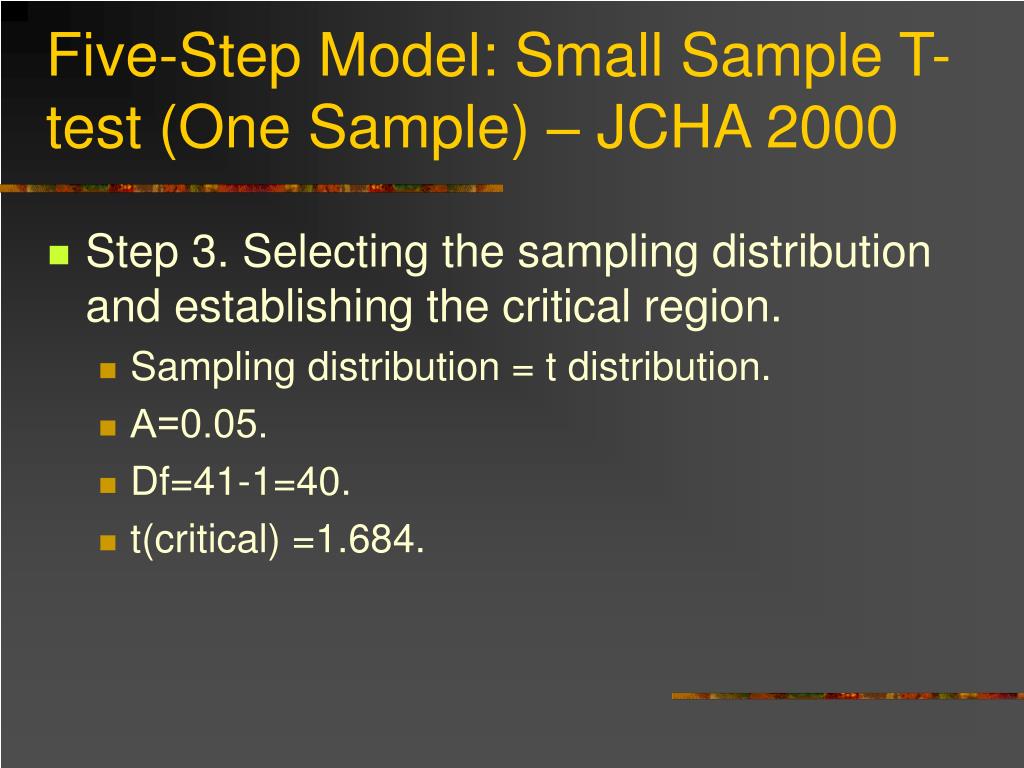 Five-Step Model: Small Sample T-test (One Sample) – JCHA 2000

Step 3. Selecting the sampling distribution and establishing the critical region.

Sampling distribution = t distribution.

A=0.05.

Df=41-1=40.

t(critical) =1.684.